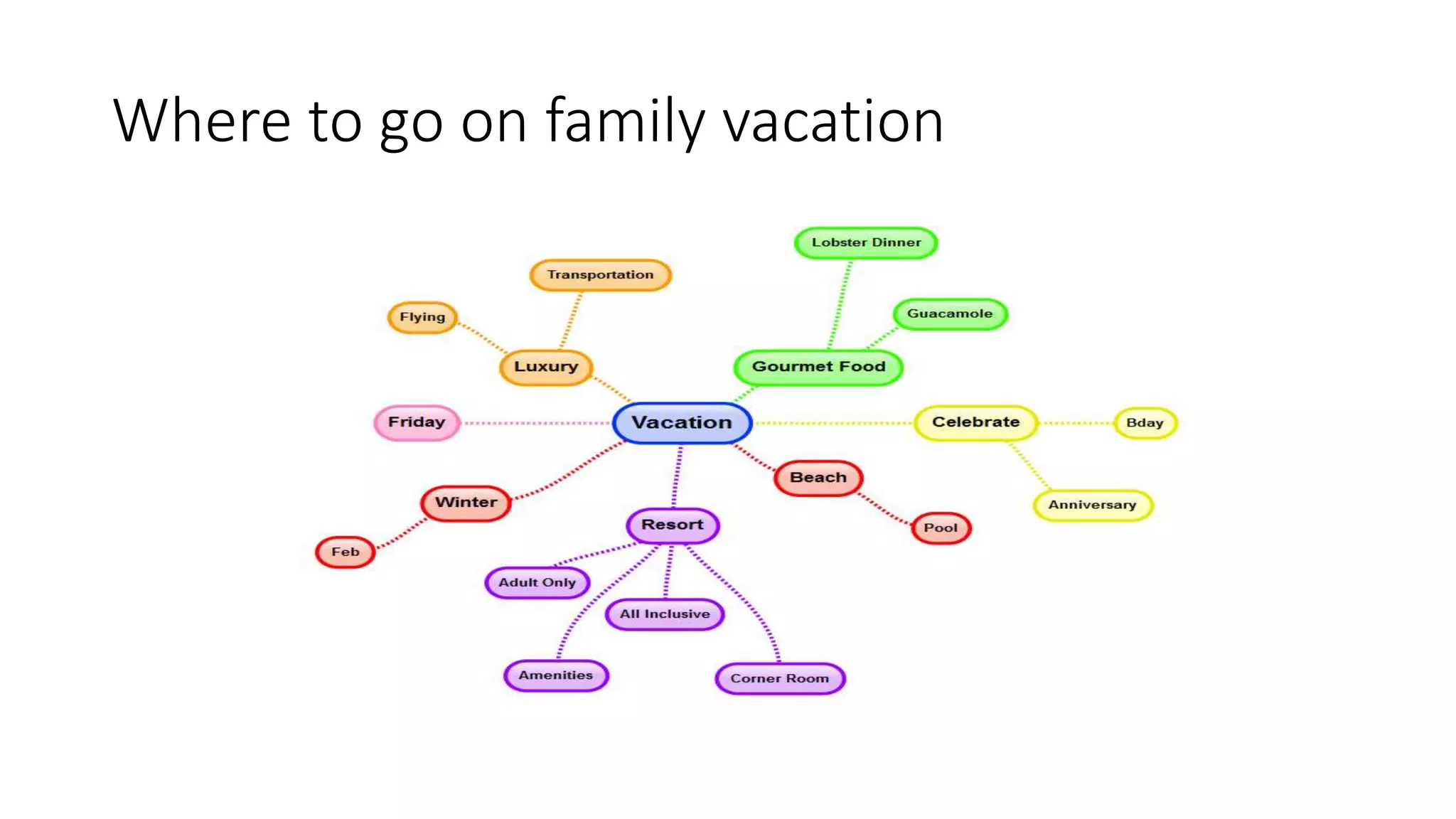 Where to go on family vacation

Lobster Dinner
Transportation
Flying
Guacamole
Luxury
Gourmet Food
Friday
Vacation
Celebrate
Bday
Beach
Winter
Anniversary
Resort
Pool
Feb
Adult Only
All Inclusive
Amenities
Corner Room